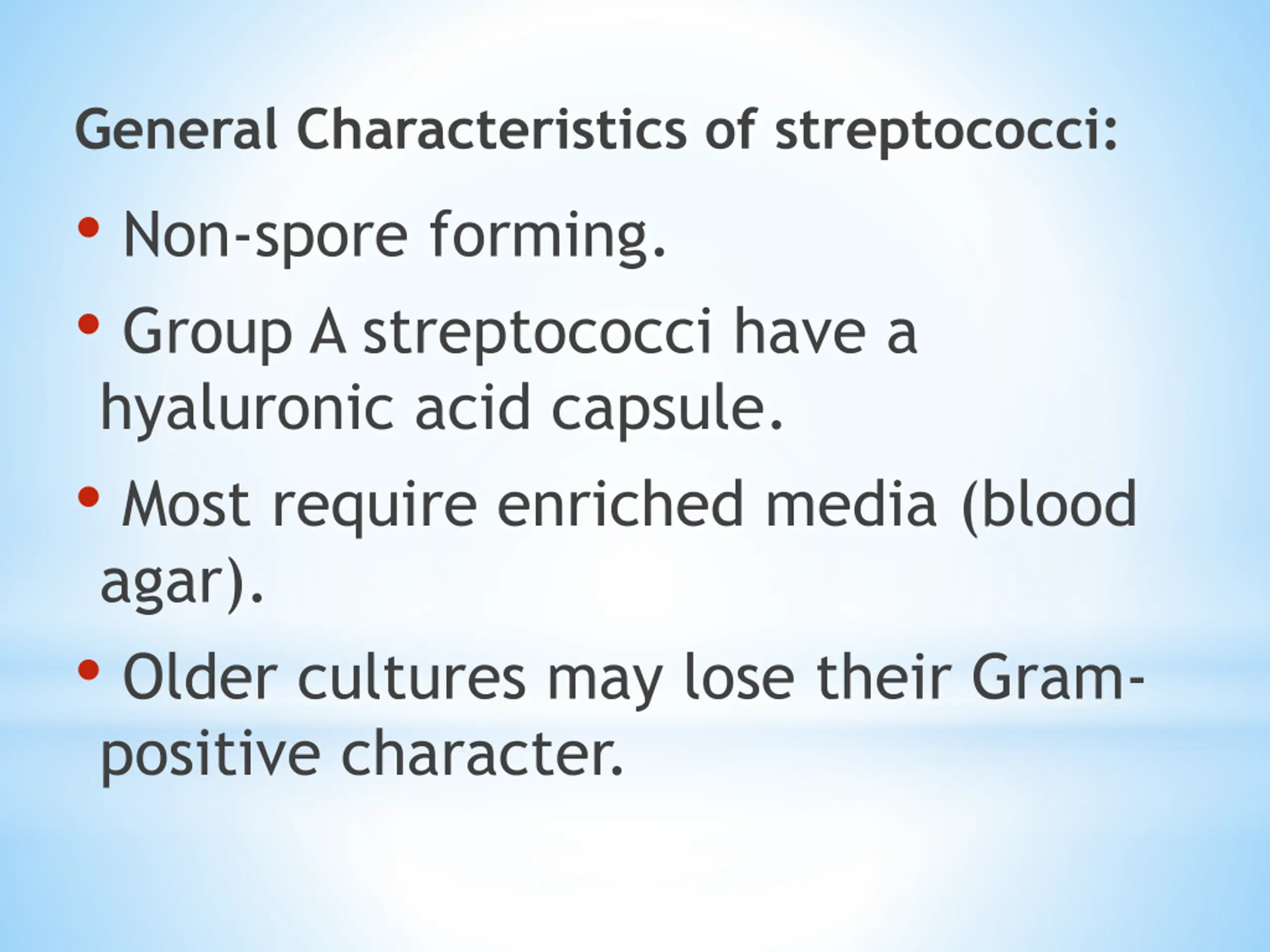 General Characteristics of streptococci:

• Non-spore forming.

• Group A streptococci have a hyaluronic acid capsule.

• Most require enriched media (blood agar).

• Older cultures may lose their Gram-positive character.